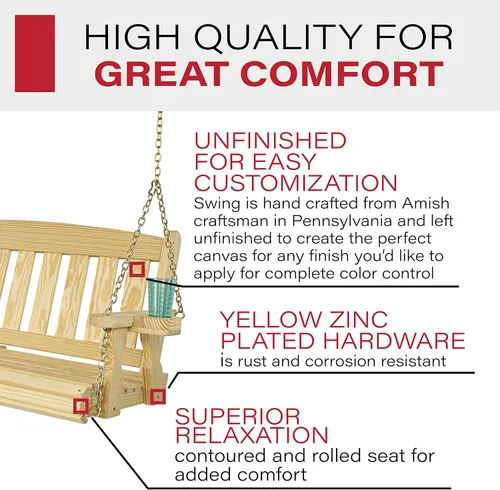 HIGH QUALITY FOR
GREAT COMFORT

UNFINISHED FOR EASY CUSTOMIZATION
Swing is hand crafted from Amish craftsman in Pennsylvania and left unfinished to create the perfect canvas for any finish you'd like to apply for complete color control

YELLOW ZINC PLATED HARDWARE
is rust and corrosion resistant

SUPERIOR RELAXATION
contoured and rolled seat for added comfort